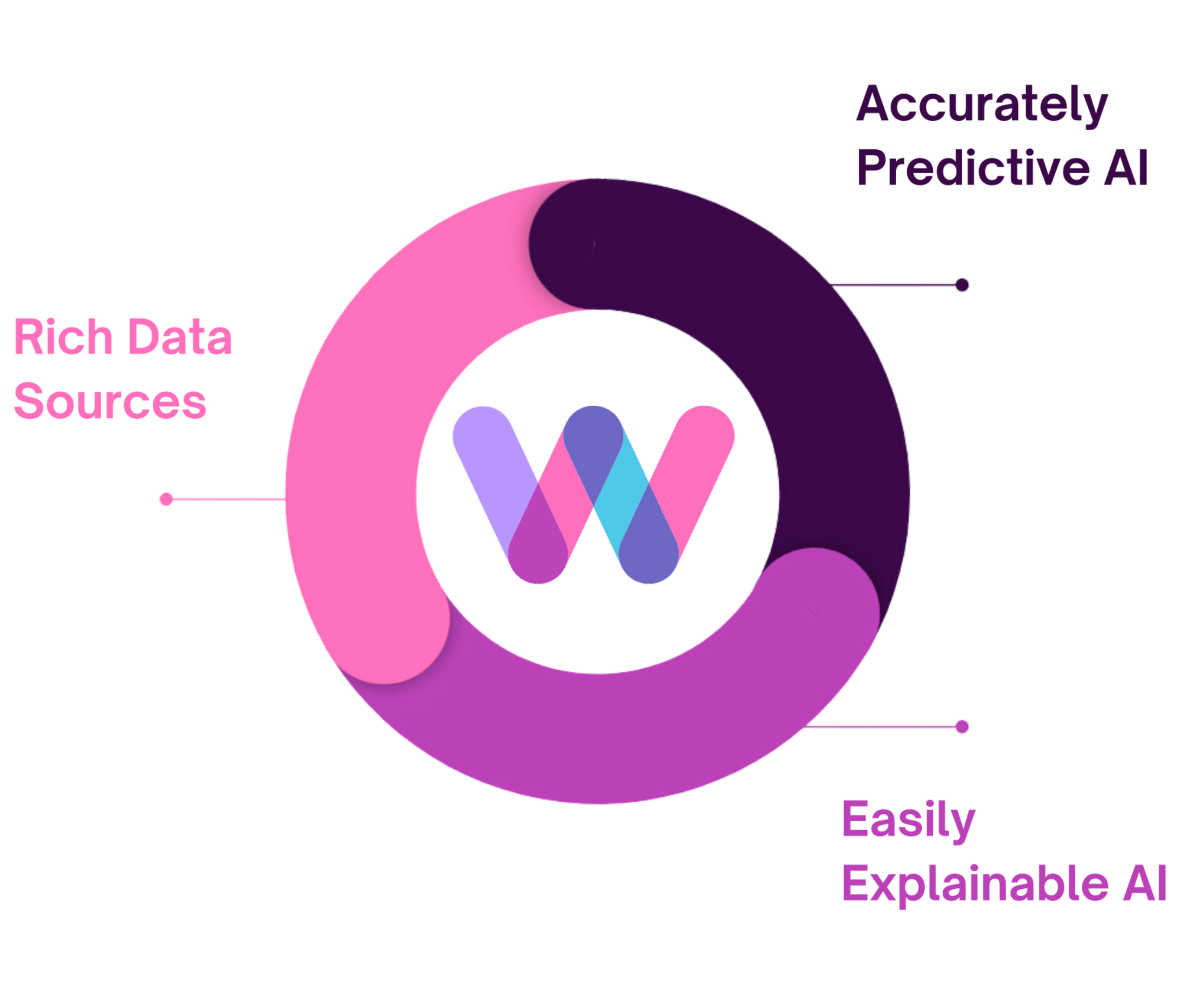 Accurately Predictive AI

Rich Data Sources

Easily Explainable AI